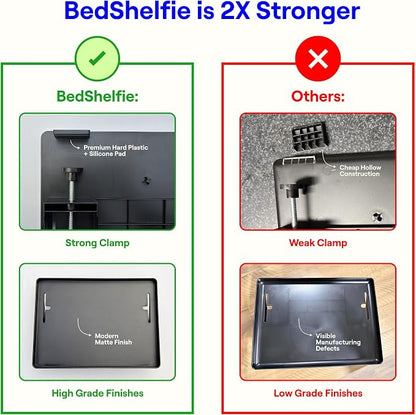 BedShelfie is 2X Stronger

BedShelfie:

Premium Hard Plastic + Silicone Pad

Strong Clamp

Modern Matte Finish

High Grade Finishes

Others:

Cheap Hollow Construction

Weak Clamp

Visible Manufacturing Defects

Low Grade Finishes